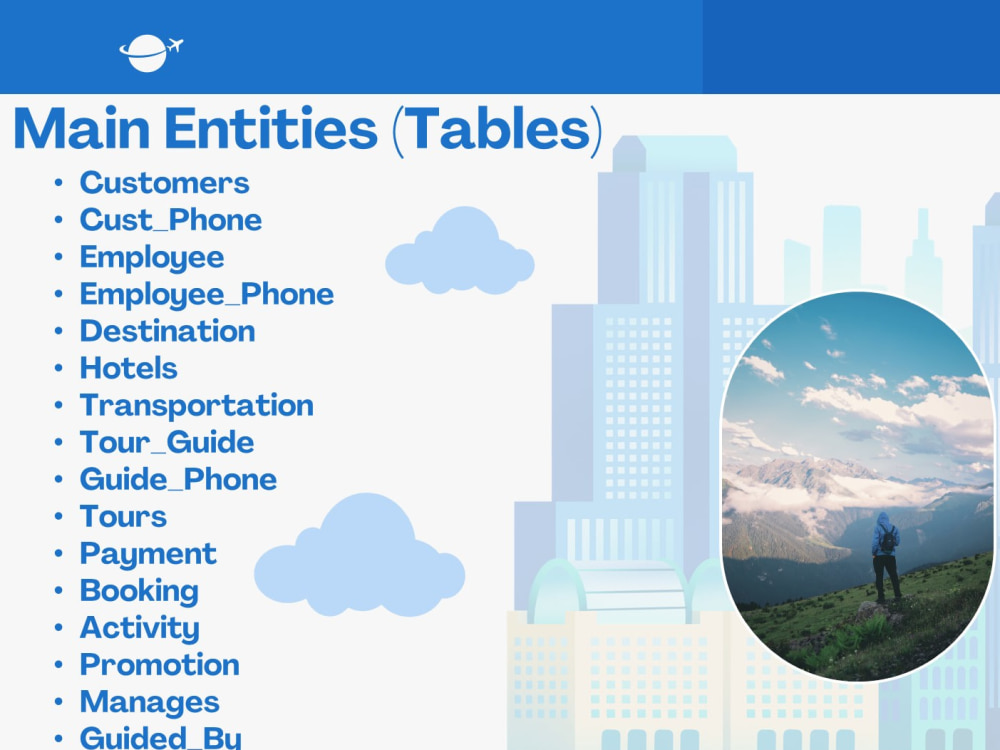 Main Entities (Tables)

• Customers
• Cust_Phone
• Employee
• Employee_Phone
• Destination
• Hotels
• Transportation
• Tour_Guide
• Guide_Phone
• Tours
• Payment
• Booking
• Activity
• Promotion
• Manages
• Guided_By